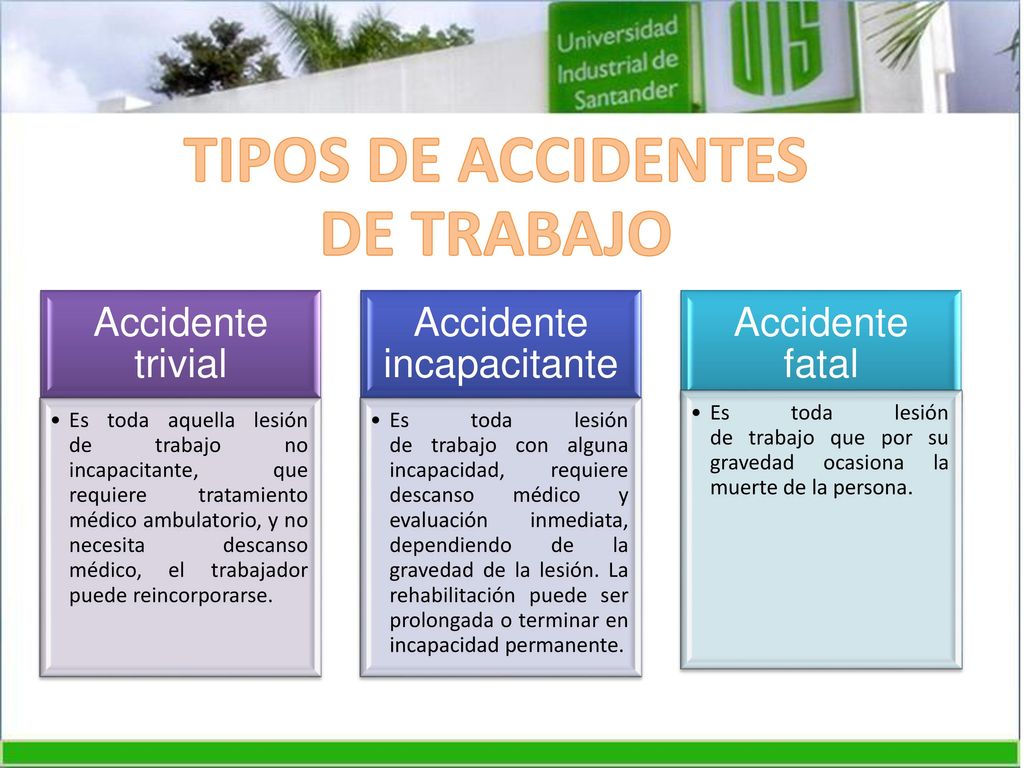 Universidad Industrial de Santander

UIS

TIPOS DE ACCIDENTES DE TRABAJO

Accidente trivial

• Es toda aquella lesión de trabajo no incapacitante, que requiere tratamiento médico ambulatorio, y no necesita descanso médico, el trabajador puede reincorporarse.

Accidente incapacitante

• Es toda lesión de trabajo con alguna incapacidad, requiere descanso médico y evaluación inmediata, dependiendo de la gravedad de la lesión. La rehabilitación puede ser prolongada o terminar en incapacidad permanente.

Accidente fatal

• Es toda lesión de trabajo que por su gravedad ocasiona la muerte de la persona.